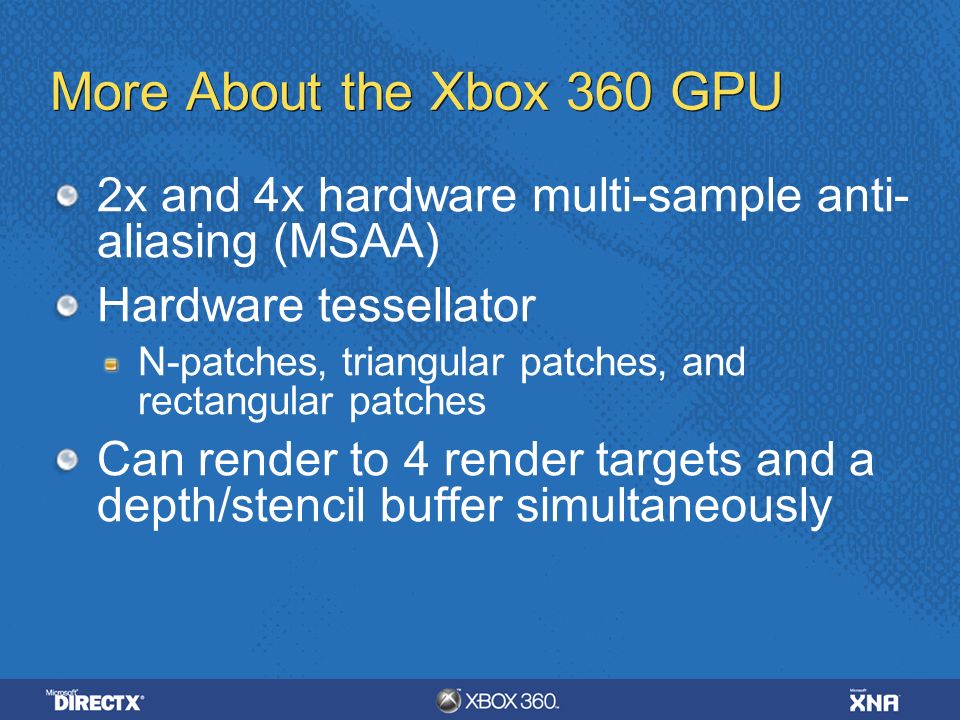 More About the Xbox 360 GPU

2x and 4x hardware multi-sample anti-aliasing (MSAA)

Hardware tessellator

N-patches, triangular patches, and rectangular patches

Can render to 4 render targets and a depth/stencil buffer simultaneously

Microsoft DIRECTX

XBOX 360.

Microsoft XNA